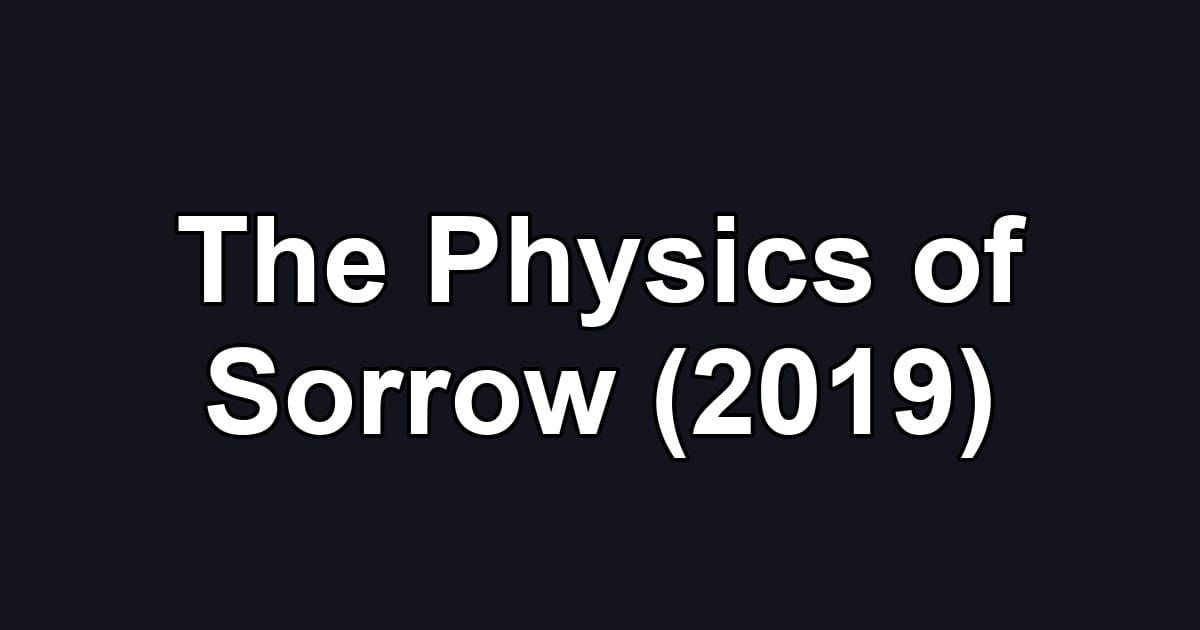 The Physics of Sorrow (2019)